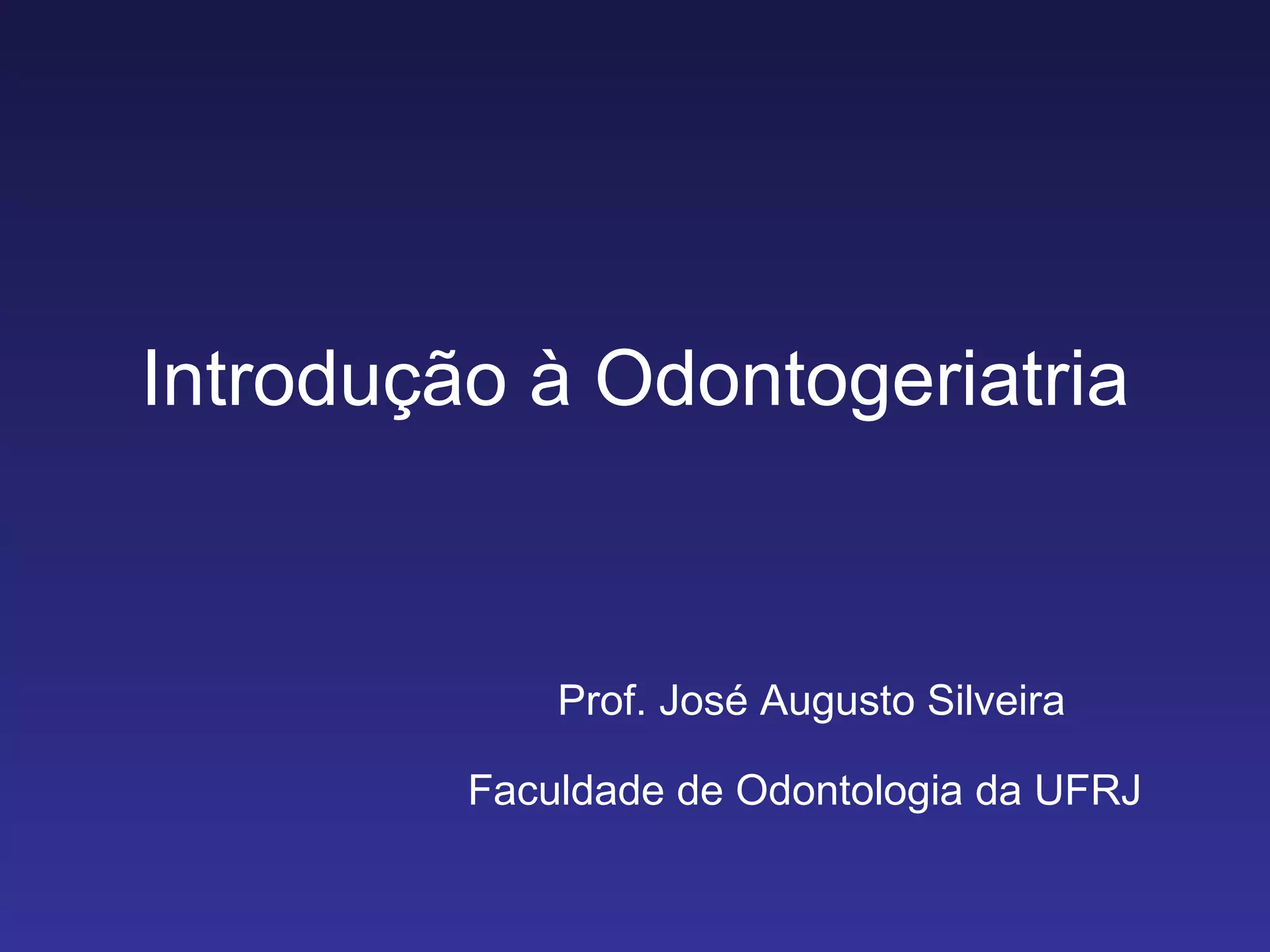 Introdução à Odontogeriatria

Prof. José Augusto Silveira

Faculdade de Odontologia da UFRJ